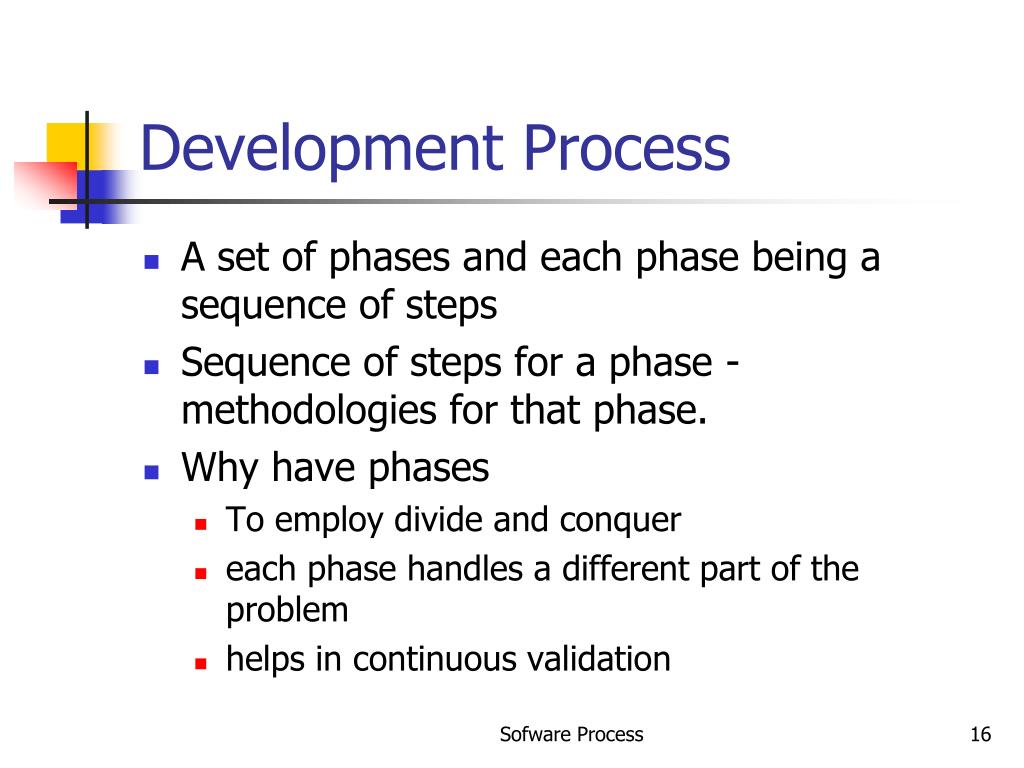 Development Process

- A set of phases and each phase being a sequence of steps
- Sequence of steps for a phase - methodologies for that phase.
- Why have phases
  - To employ divide and conquer
  - each phase handles a different part of the problem
  - helps in continuous validation

Sofware Process

16